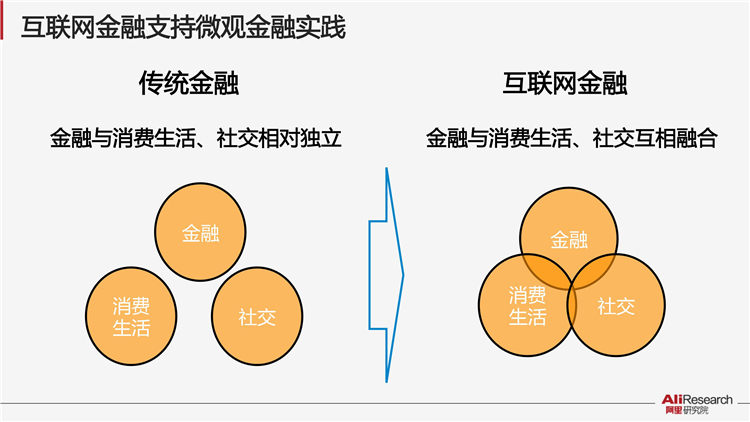 互联网金融支持微观金融实践

传统金融

金融与消费生活、社交相对独立

金融

消费生活

社交

互联网金融

金融与消费生活、社交互相融合

金融

消费生活

社交

AliResearch 阿里研究院